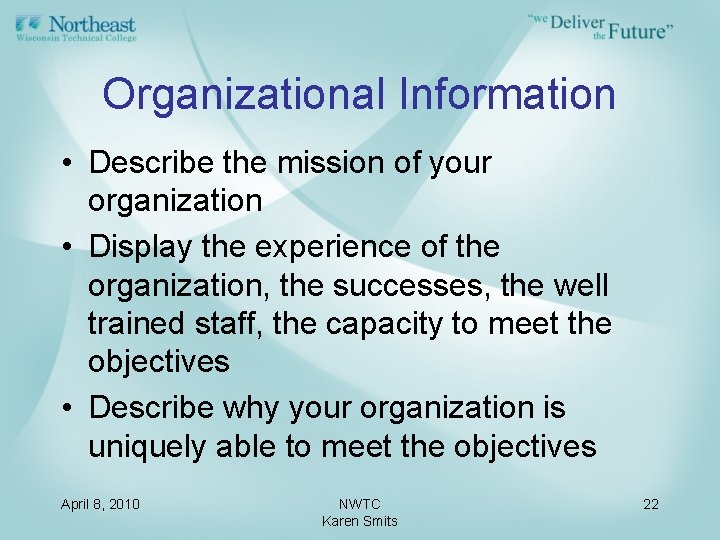 Northeast
Wisconsin Technical College

"we Deliver the Future"

Organizational Information

• Describe the mission of your organization
• Display the experience of the organization, the successes, the well trained staff, the capacity to meet the objectives
• Describe why your organization is uniquely able to meet the objectives

April 8, 2010

NWTC
Karen Smits

22